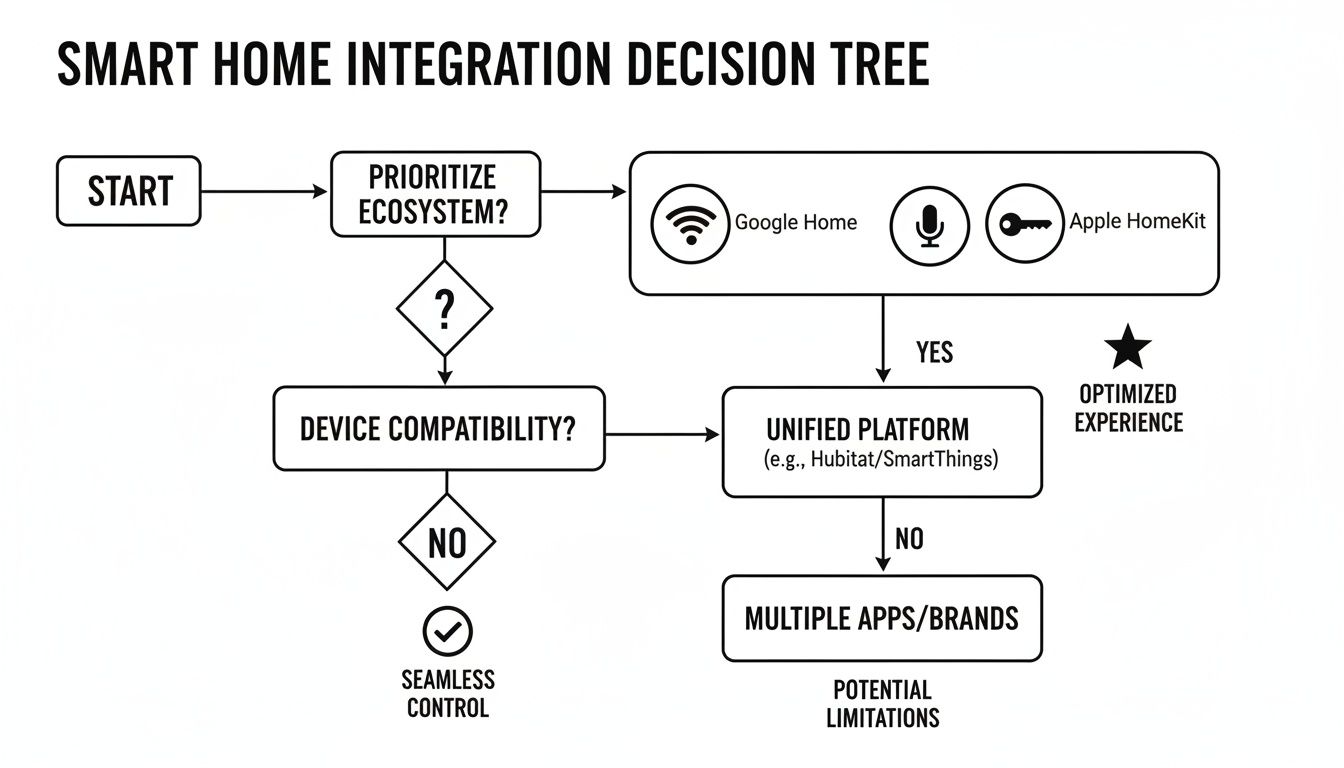 SMART HOME INTEGRATION DECISION TREE

START

PRIORITIZE ECOSYSTEM?

Google Home

Apple HomeKit

?

YES

OPTIMIZED EXPERIENCE

DEVICE COMPATIBILITY?

UNIFIED PLATFORM
(e.g., Hubitat/SmartThings)

NO

NO

MULTIPLE APPS/BRANDS

SEAMLESS CONTROL

POTENTIAL LIMITATIONS